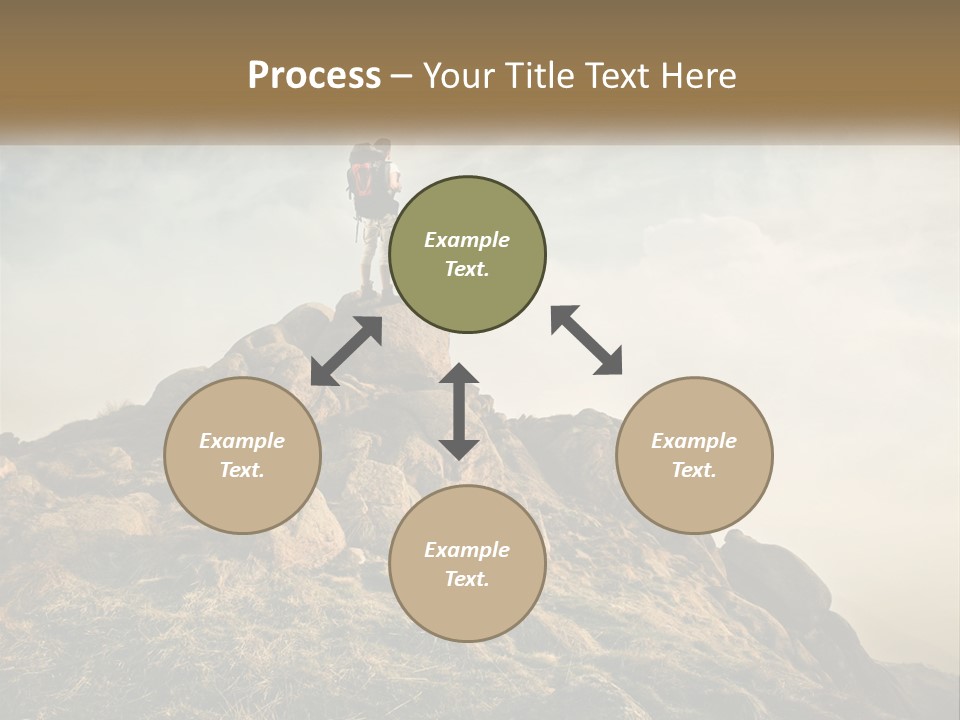 Process – Your Title Text Here

Example Text.

Example Text.

Example Text.

Example Text.